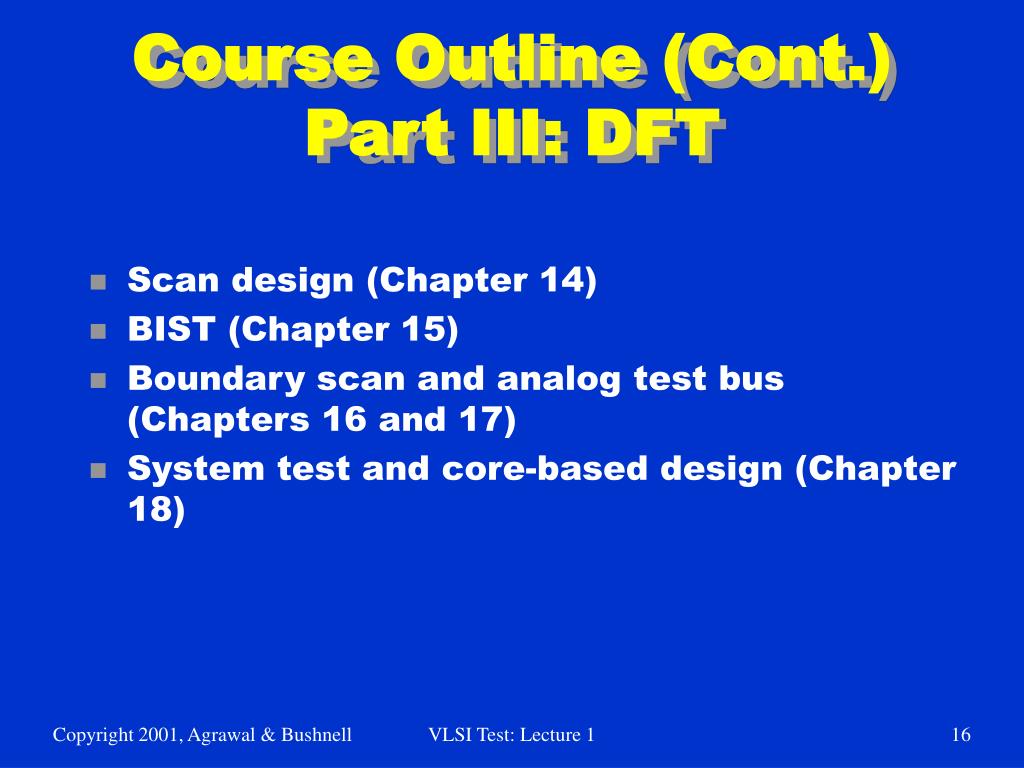 Course Outline (Cont.)
Part III: DFT

- Scan design (Chapter 14)
- BIST (Chapter 15)
- Boundary scan and analog test bus (Chapters 16 and 17)
- System test and core-based design (Chapter 18)

Copyright 2001, Agrawal & Bushnell VLSI Test: Lecture 1 16